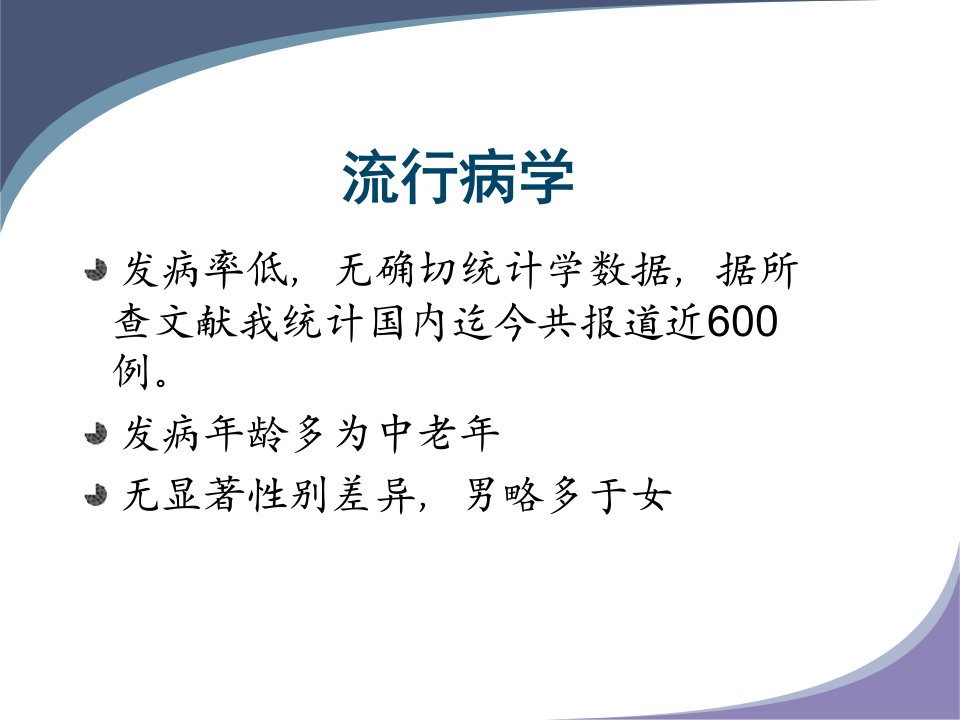 流行病学

发病率低，无确切统计学数据，据所查文献我统计国内迄今共报道近600例。

发病年龄多为中老年

无显著性别差异，男略多于女